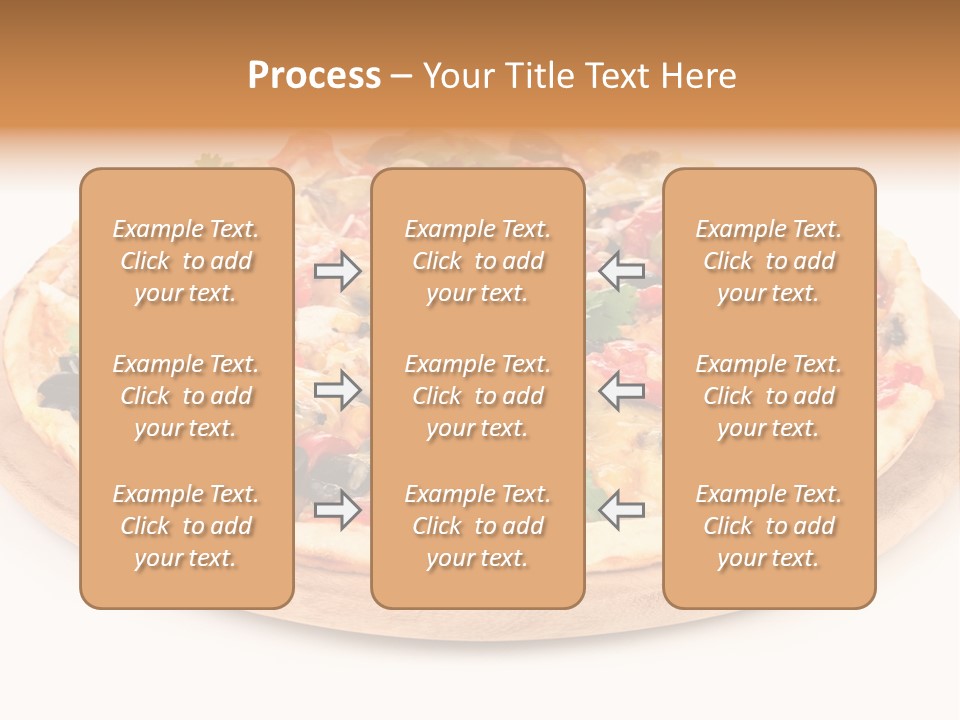 Process – Your Title Text Here

Example Text. Click to add your text.

Example Text. Click to add your text.

Example Text. Click to add your text.

Example Text. Click to add your text.

Example Text. Click to add your text.

Example Text. Click to add your text.

Example Text. Click to add your text.

Example Text. Click to add your text.

Example Text. Click to add your text.